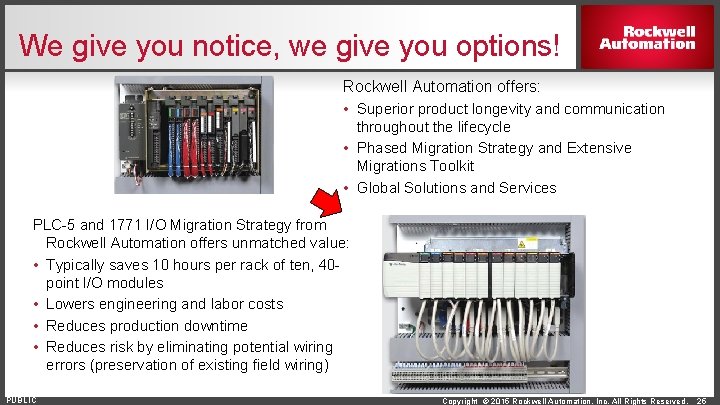 We give you notice, we give you options!

Rockwell Automation

Rockwell Automation offers:
• Superior product longevity and communication throughout the lifecycle
• Phased Migration Strategy and Extensive Migrations Toolkit
• Global Solutions and Services

PLC-5 and 1771 I/O Migration Strategy from Rockwell Automation offers unmatched value:
• Typically saves 10 hours per rack of ten, 40-point I/O modules
• Lowers engineering and labor costs
• Reduces production downtime
• Reduces risk by eliminating potential wiring errors (preservation of existing field wiring)

PUBLIC

Copyright © 2016 Rockwell Automation, Inc. All Rights Reserved. 26